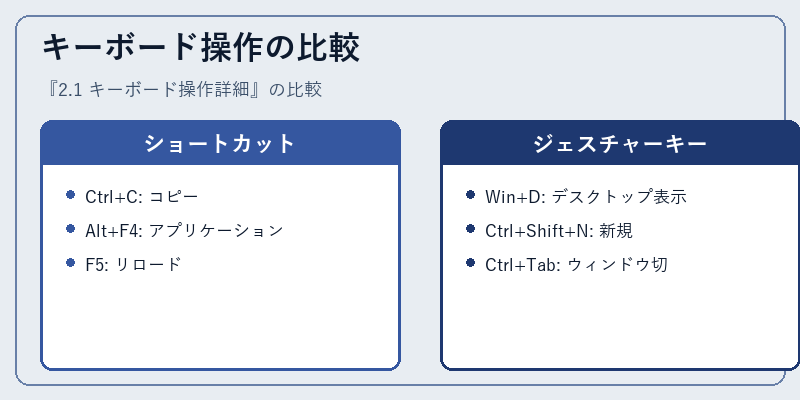 キーボード操作の比較

『2.1 キーボード操作詳細』の比較

ショートカット

- Ctrl+C: コピー
- Alt+F4: アプリケーション
- F5: リロード

ジェスチャーキー

- Win+D: デスクトップ表示
- Ctrl+Shift+N: 新規
- Ctrl+Tab: ウィンドウ切